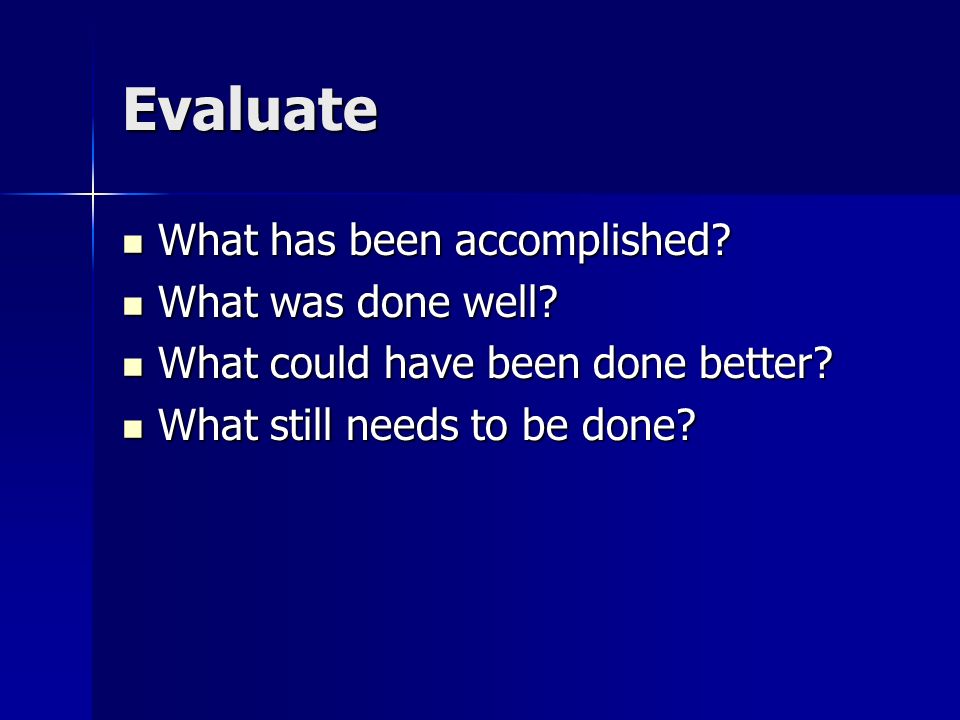 Evaluate

- What has been accomplished?
- What was done well?
- What could have been done better?
- What still needs to be done?